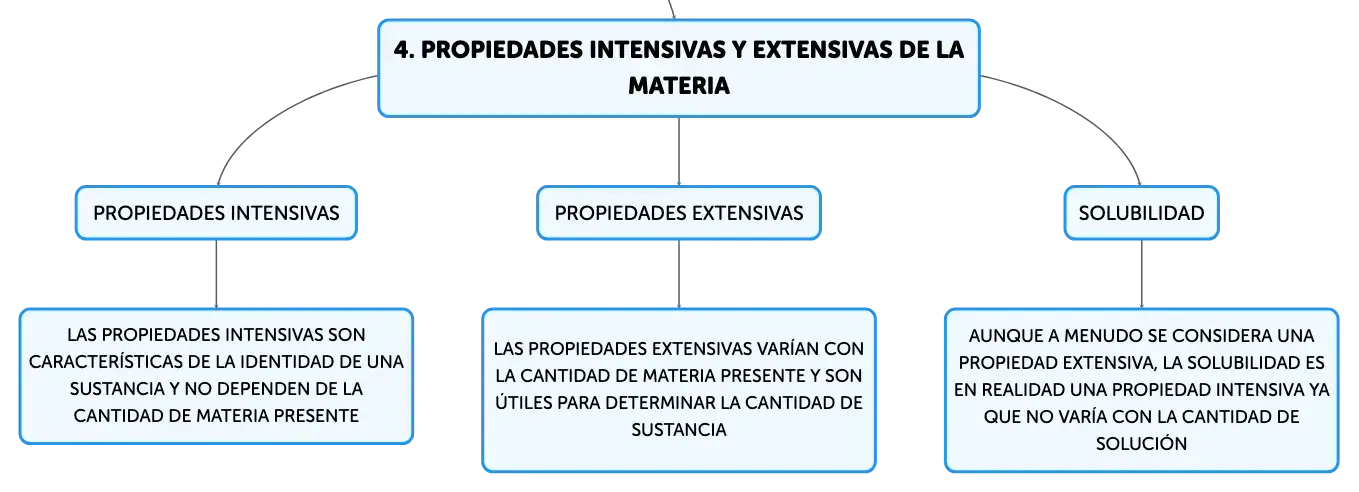 4. PROPIEDADES INTENSIVAS Y EXTENSIVAS DE LA MATERIA

PROPIEDADES INTENSIVAS

LAS PROPIEDADES INTENSIVAS SON CARACTERÍSTICAS DE LA IDENTIDAD DE UNA SUSTANCIA Y NO DEPENDEN DE LA CANTIDAD DE MATERIA PRESENTE

PROPIEDADES EXTENSIVAS

LAS PROPIEDADES EXTENSIVAS VARÍAN CON LA CANTIDAD DE MATERIA PRESENTE Y SON ÚTILES PARA DETERMINAR LA CANTIDAD DE SUSTANCIA

SOLUBILIDAD

AUNQUE A MENUDO SE CONSIDERA UNA PROPIEDAD EXTENSIVA, LA SOLUBILIDAD ES EN REALIDAD UNA PROPIEDAD INTENSIVA YA QUE NO VARÍA CON LA CANTIDAD DE SOLUCIÓN